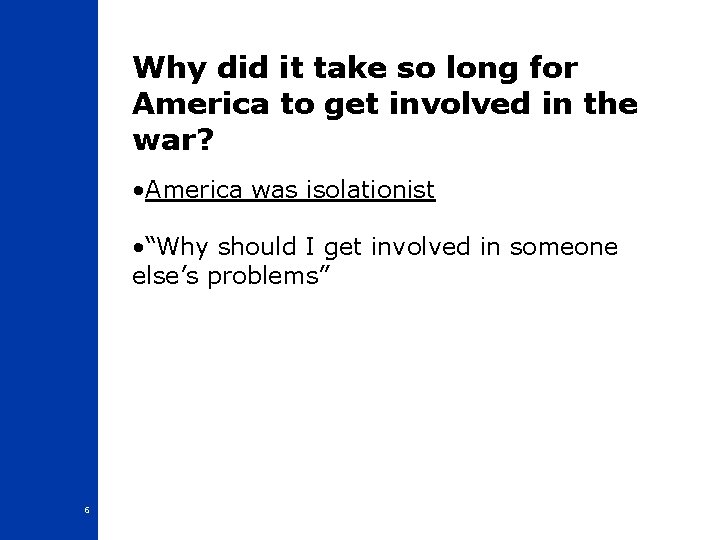 Why did it take so long for America to get involved in the war?

•America was isolationist

•“Why should I get involved in someone else’s problems”

6